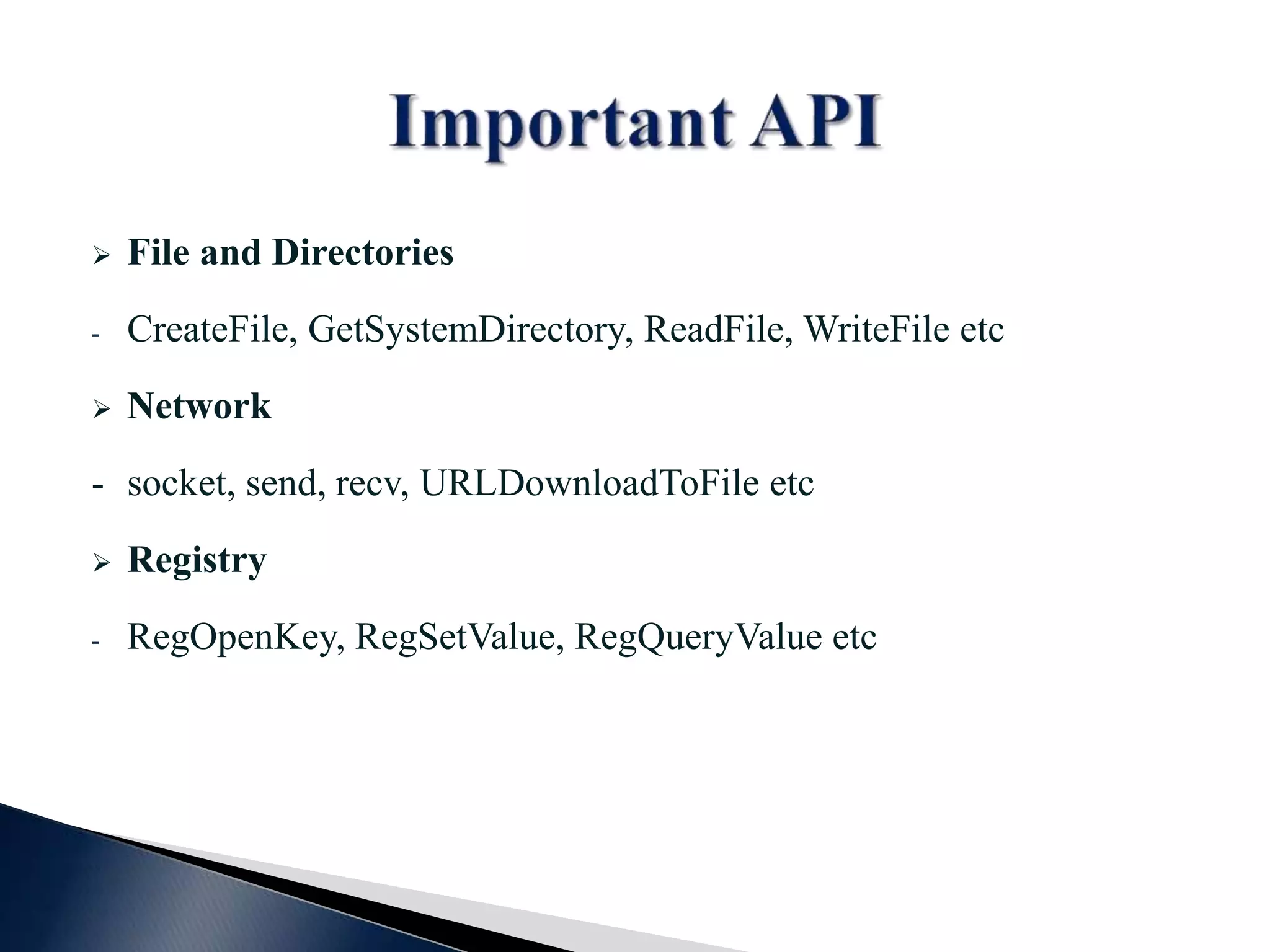 Important API

➢ File and Directories

- CreateFile, GetSystemDirectory, ReadFile, WriteFile etc

➢ Network

- socket, send, recv, URLDownloadToFile etc

➢ Registry

- RegOpenKey, RegSetValue, RegQueryValue etc